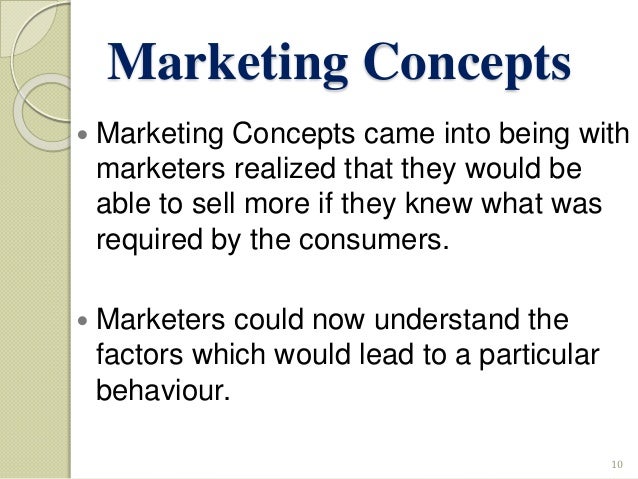 Marketing Concepts

• Marketing Concepts came into being with marketers realized that they would be able to sell more if they knew what was required by the consumers.

• Marketers could now understand the factors which would lead to a particular behaviour.

10